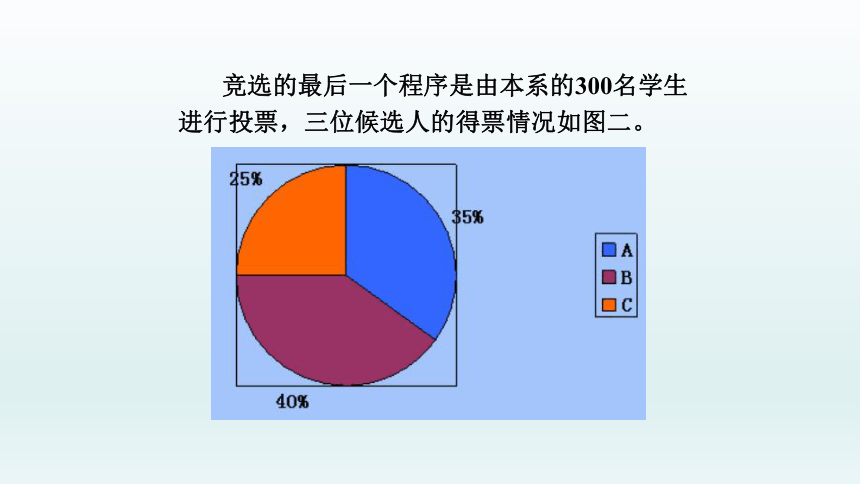 竞选的最后一个程序是由本系的300名学生进行投票，三位候选人的得票情况如图二。

25%

35%

40%

A
B
C